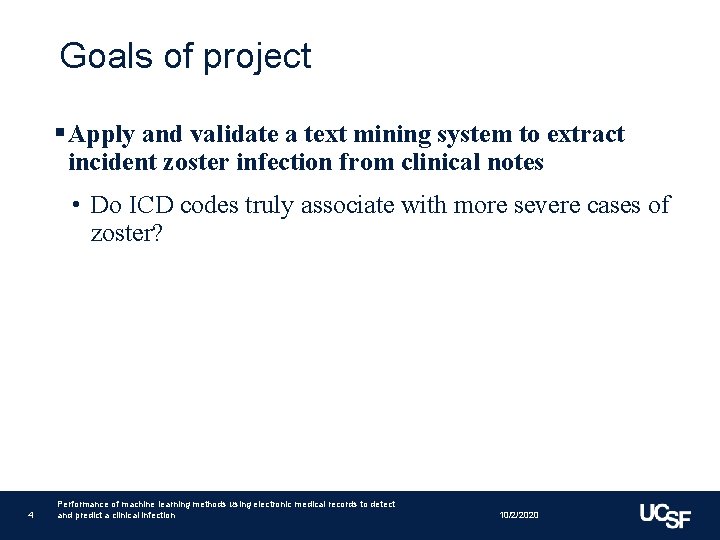 Goals of project

▪ Apply and validate a text mining system to extract incident zoster infection from clinical notes

• Do ICD codes truly associate with more severe cases of zoster?

4 Performance of machine learning methods using electronic medical records to detect and predict a clinical infection 10/2/2020 UCSF